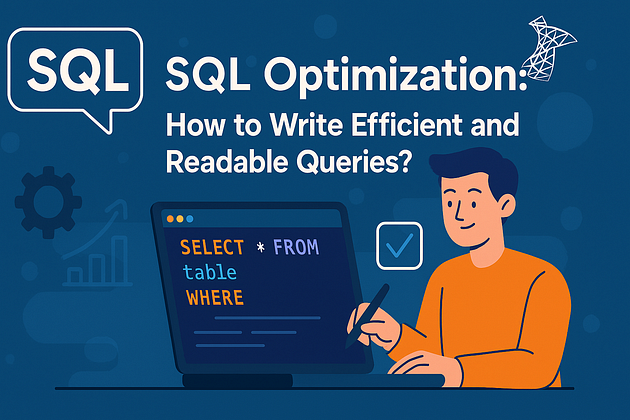 SQL

SQL Optimization:
How to Write Efficient and Readable Queries?

SELECT * FROM
table
WHERE